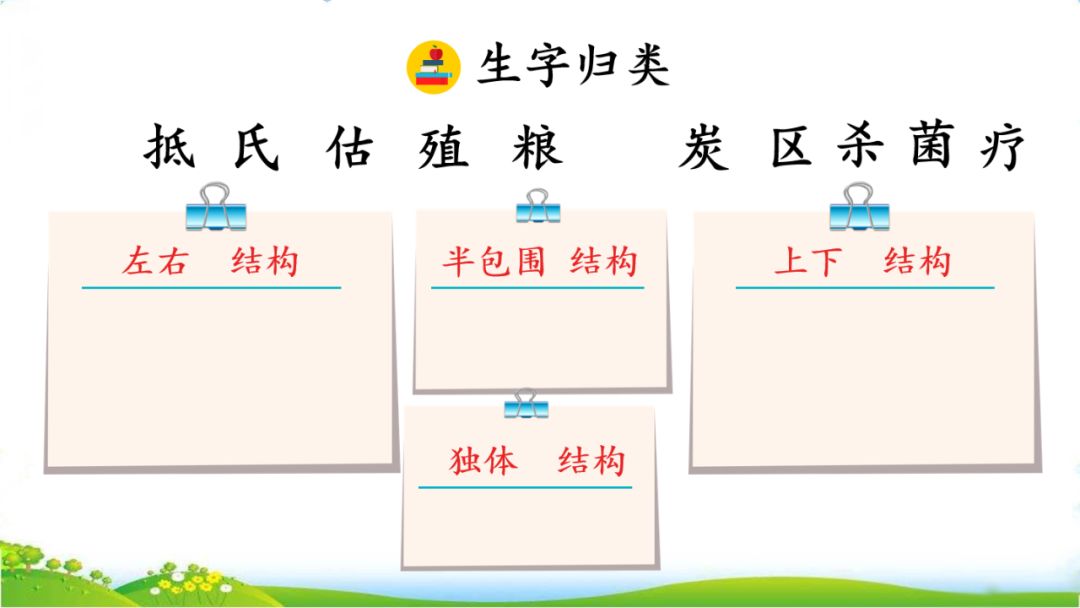 生字归类

抵 氏 估 殖 粮 炭 区 杀 菌 疗

左右 结构

半包围 结构

上下 结构

独体 结构